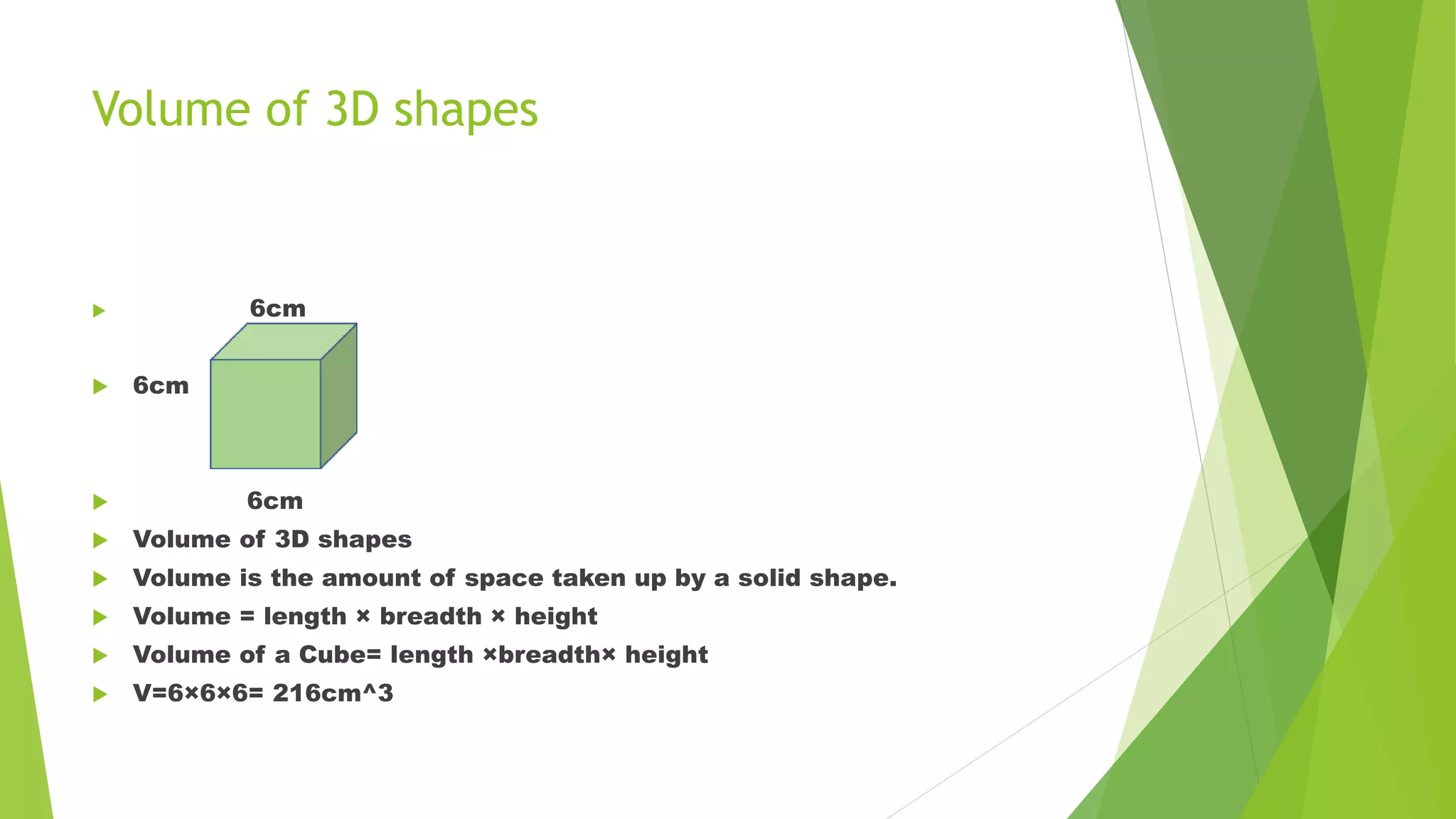 Volume of 3D shapes

6cm

6cm

6cm

Volume of 3D shapes

Volume is the amount of space taken up by a solid shape.

Volume = length × breadth × height

Volume of a Cube= length ×breadth× height

V=6×6×6= 216cm^3